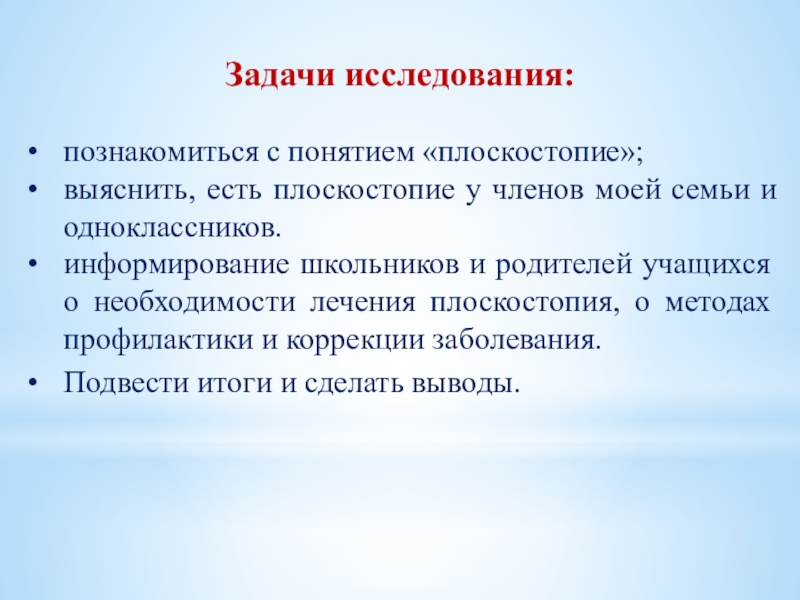 Задачи исследования:

• познакомиться с понятием «плоскостопие»;
• выяснить, есть плоскостопие у членов моей семьи и одноклассников.
• информирование школьников и родителей учащихся о необходимости лечения плоскостопия, о методах профилактики и коррекции заболевания.
• Подвести итоги и сделать выводы.